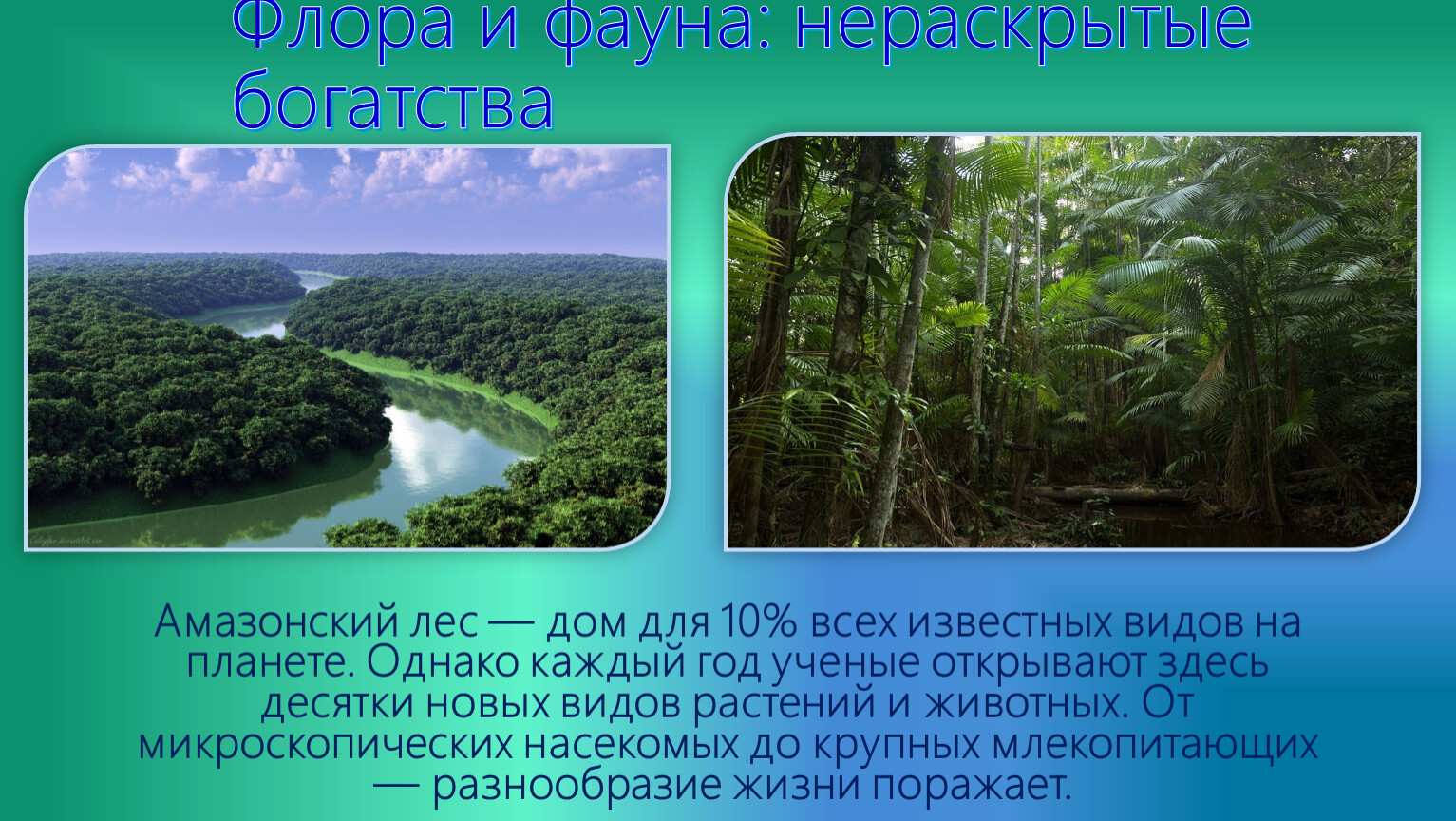 Флора и фауна: нераскрытые богатства

Амазонский лес — дом для 10% всех известных видов на планете. Однако каждый год ученые открывают здесь десятки новых видов растений и животных. От микроскопических насекомых до крупных млекопитающих — разнообразие жизни поражает.